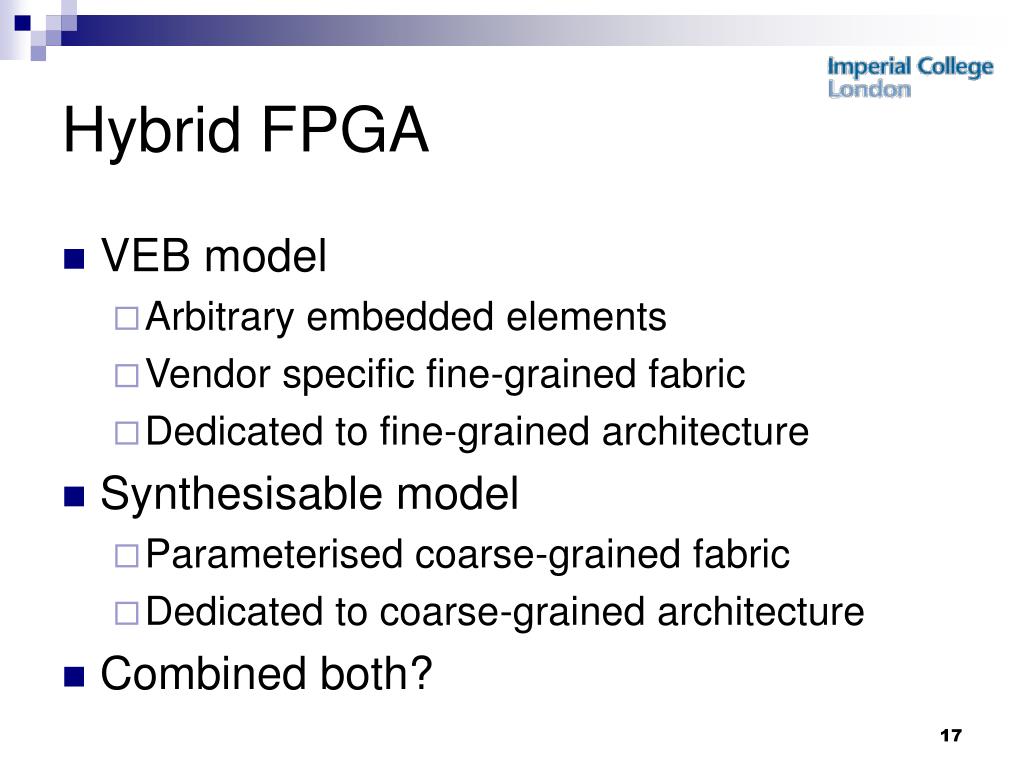 Imperial College
London

Hybrid FPGA

VEB model
Arbitrary embedded elements
Vendor specific fine-grained fabric
Dedicated to fine-grained architecture

Synthesisable model
Parameterised coarse-grained fabric
Dedicated to coarse-grained architecture

Combined both?

17